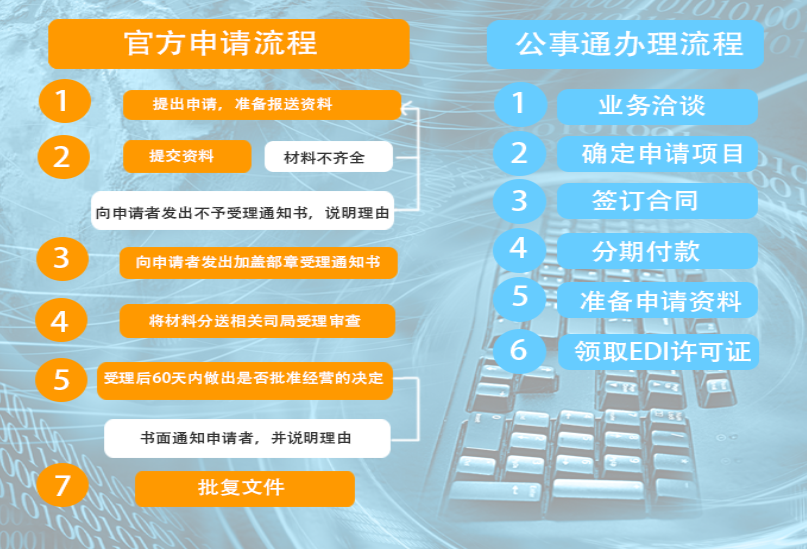 官方申请流程

1 提出申请，准备报送资料

2 提交资料

材料不齐全

向申请者发出不予受理通知书，说明理由

3 向申请者发出加盖部章受理通知书

4 将材料分送相关司局受理审查

5 受理后60天内做出是否批准经营的决定

书面通知申请者，并说明理由

7 批复文件

公事通办理流程

1 业务洽谈

2 确定申请项目

3 签订合同

4 分期付款

5 准备申请资料

6 领取EDI许可证